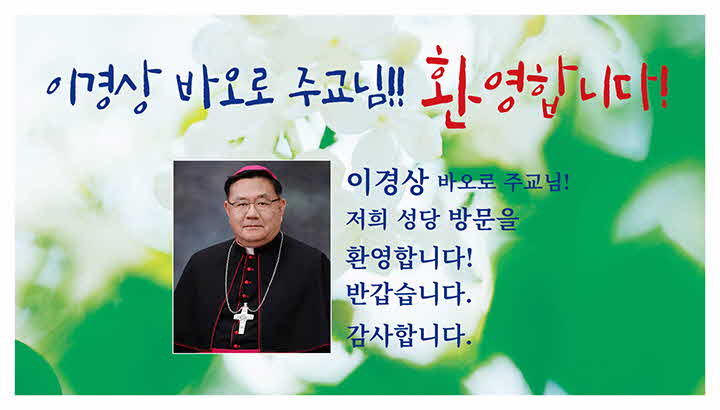 이경상 바오로 주교님!! 환영합니다!

이경상 바오로 주교님!
저희 성당 방문을
환영합니다!
반갑습니다.
감사합니다.